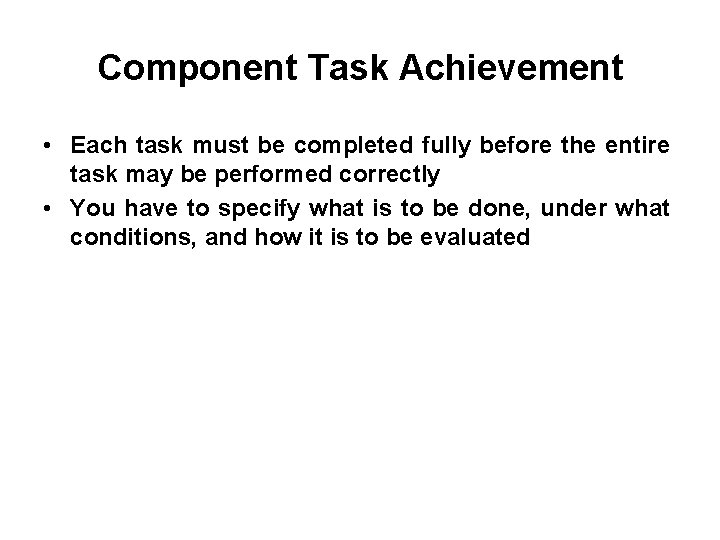 Component Task Achievement

• Each task must be completed fully before the entire task may be performed correctly
• You have to specify what is to be done, under what conditions, and how it is to be evaluated